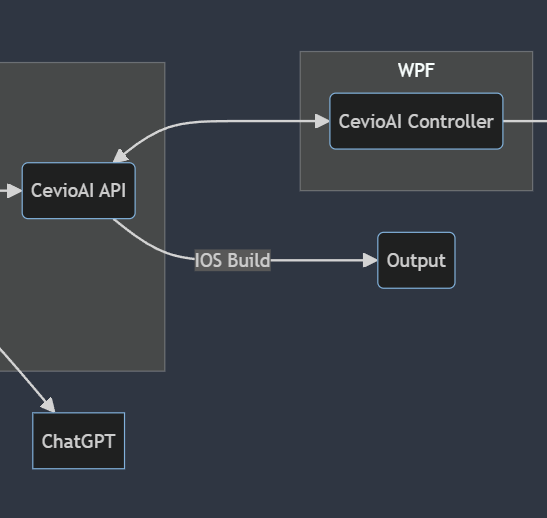 WPF

CevioAI Controller

CevioAI API

IOS Build

Output

ChatGPT